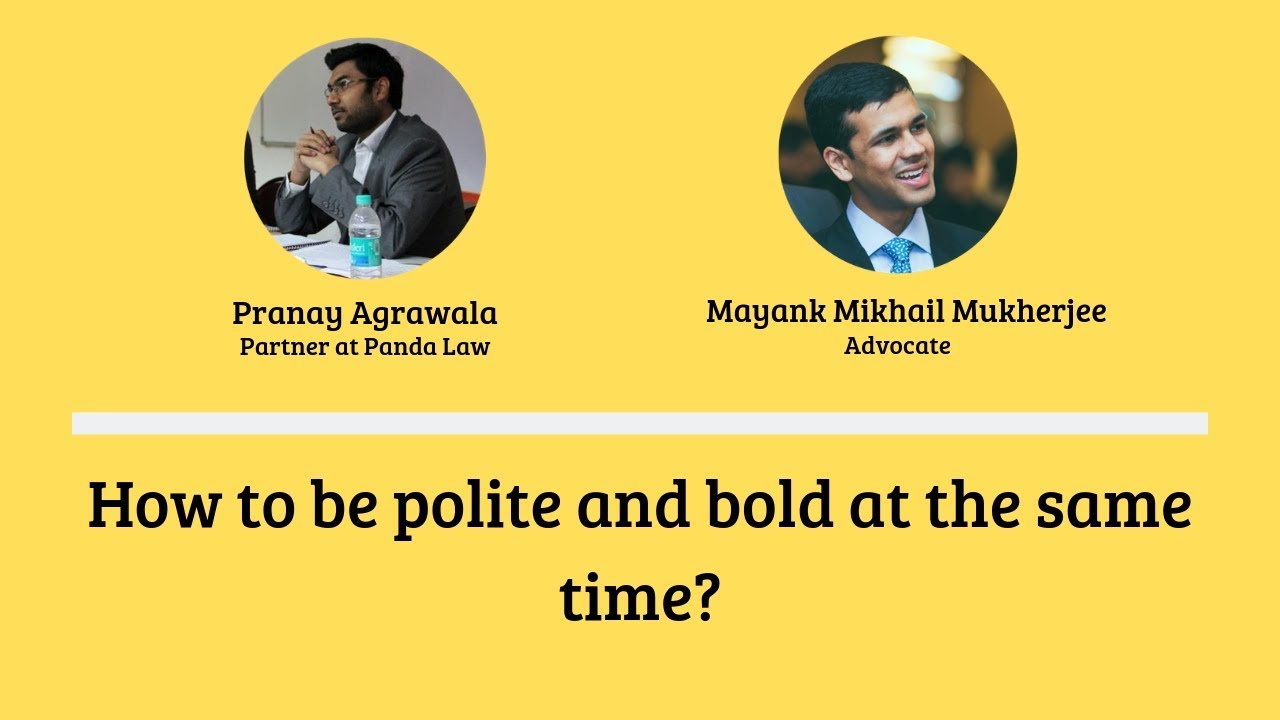 Pranay Agrawala
Partner at Panda Law

Mayank Mikhail Mukherjee
Advocate

How to be polite and bold at the same time?